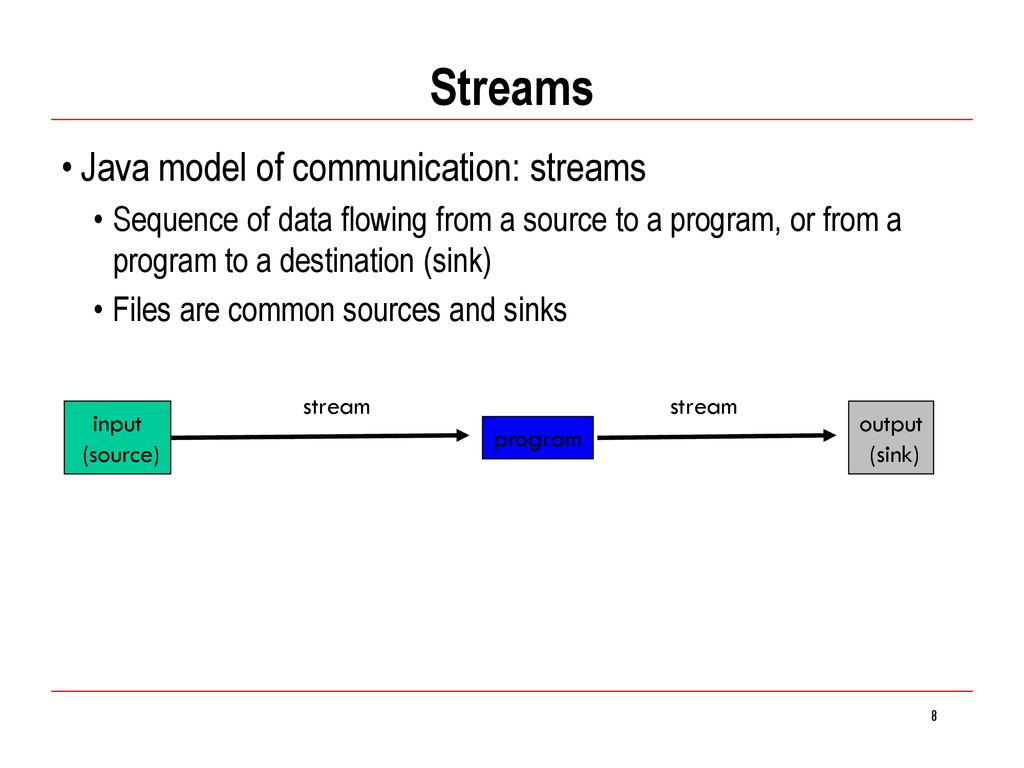 Streams

• Java model of communication: streams

• Sequence of data flowing from a source to a program, or from a program to a destination (sink)

• Files are common sources and sinks

input
(source)

stream

program

stream

output
(sink)

8